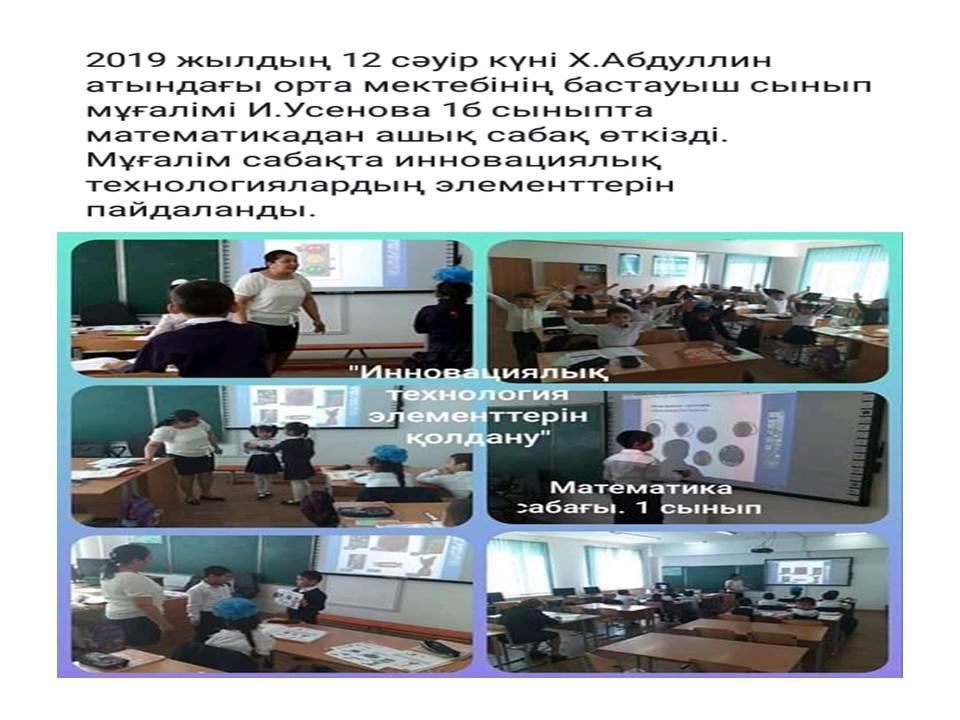 2019 жылдың 12 сәуір күні Х.Абдуллин атындағы орта мектебінің бастауыш сынып мұғалімі И.Усенова 1б сыныпта математикадан ашық сабақ өткізді. Мұғалім сабақта инновациялық технологиялардың элементтерін пайдаланды.

"Инновациялық технология элементтерін қолдану"

Математика сабағы. 1 сынып